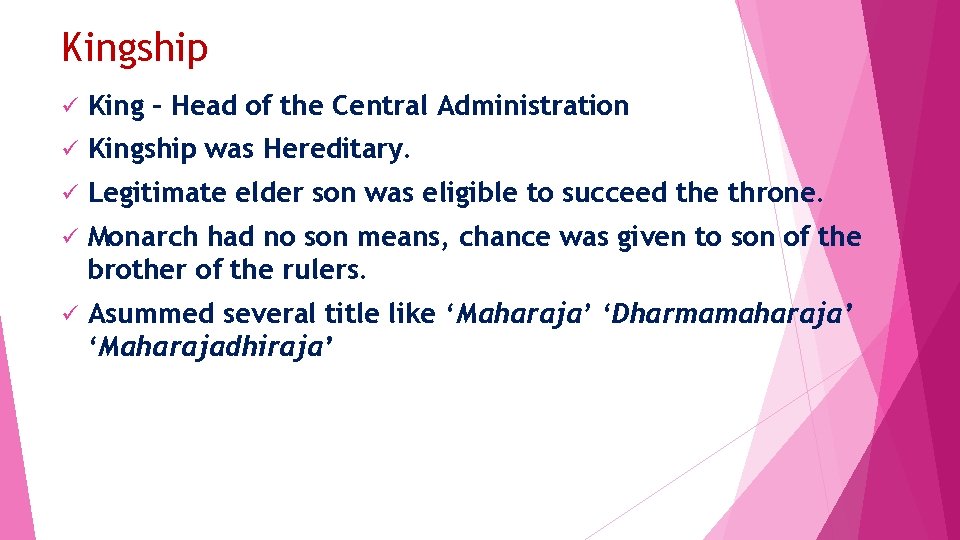 Kingship

✓ King – Head of the Central Administration

✓ Kingship was Hereditary.

✓ Legitimate elder son was eligible to succeed the throne.

✓ Monarch had no son means, chance was given to son of the brother of the rulers.

✓ Asummed several title like ‘Maharaja’ ‘Dharmamaharaja’ ‘Maharajadhiraja’